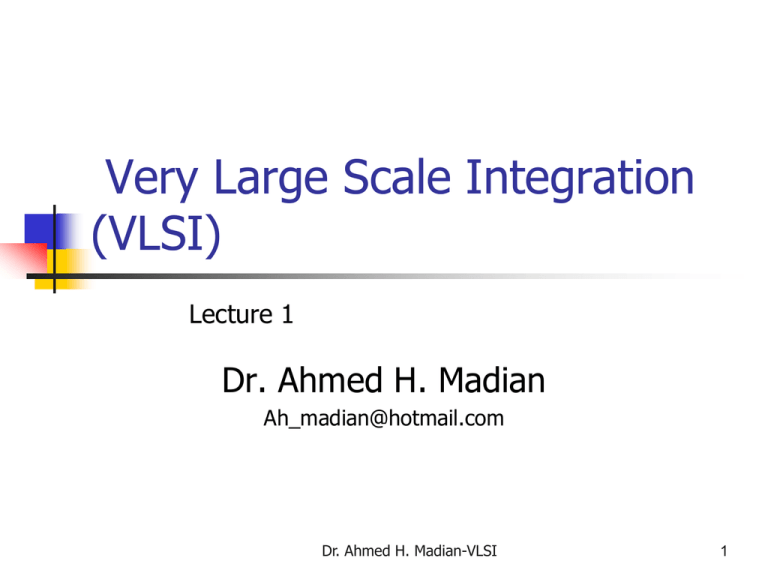 Very Large Scale Integration (VLSI)

Lecture 1

Dr. Ahmed H. Madian

Ah_madian@hotmail.com

Dr. Ahmed H. Madian-VLSI

1